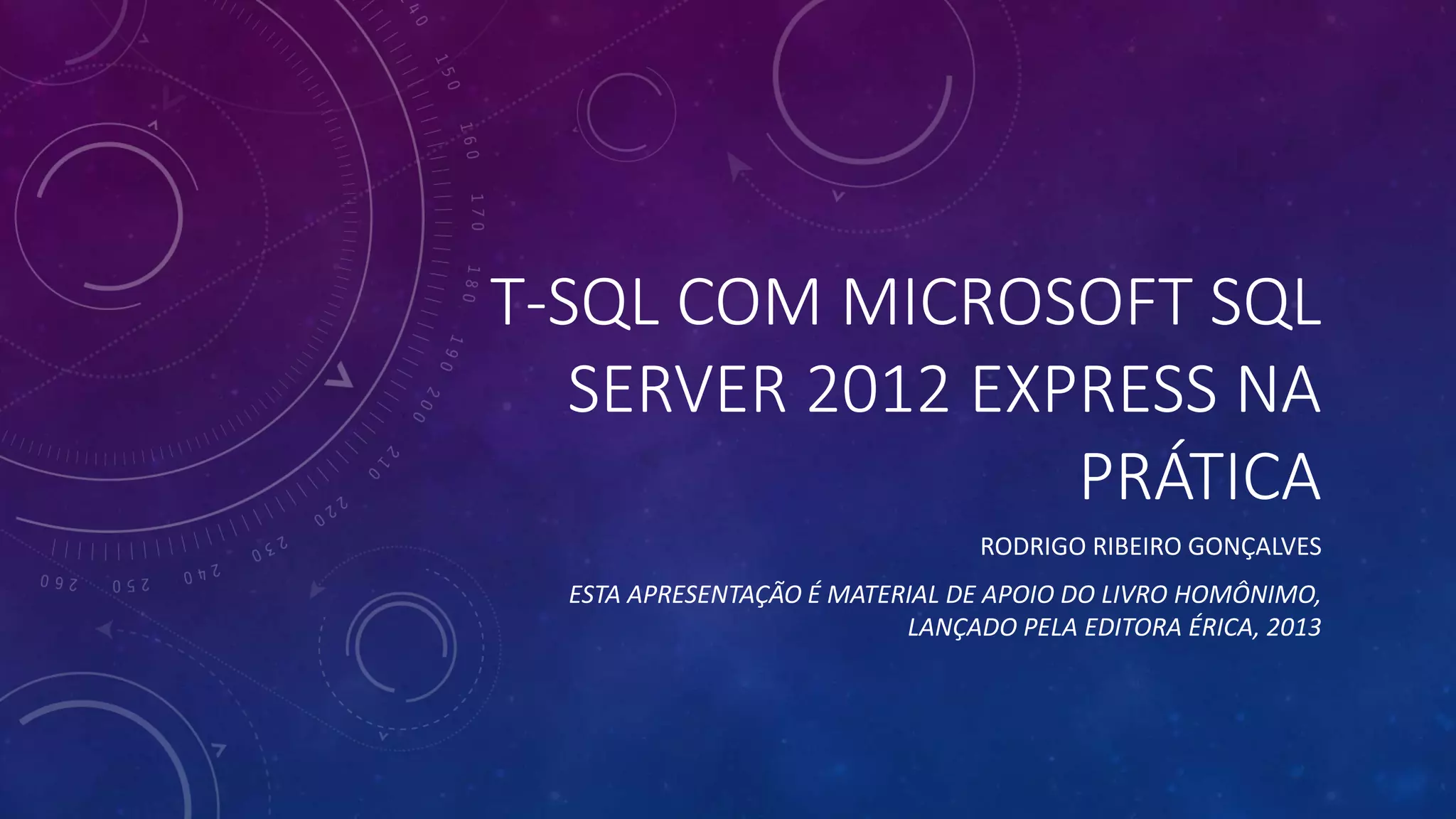 140
150
160
170
180
190
200
210
220
230
240
250
260

T-SQL COM MICROSOFT SQL SERVER 2012 EXPRESS NA PRÁTICA

RODRIGO RIBEIRO GONÇALVES

ESTA APRESENTAÇÃO É MATERIAL DE APOIO DO LIVRO HOMÔNIMO, LANÇADO PELA EDITORA ÉRICA, 2013